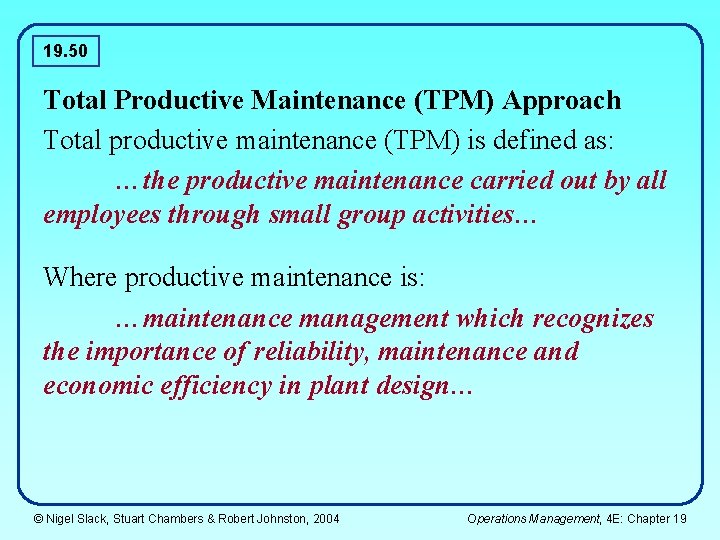 19.50

Total Productive Maintenance (TPM) Approach

Total productive maintenance (TPM) is defined as:

…the productive maintenance carried out by all employees through small group activities…

Where productive maintenance is:

…maintenance management which recognizes the importance of reliability, maintenance and economic efficiency in plant design…

© Nigel Slack, Stuart Chambers & Robert Johnston, 2004

Operations Management, 4E: Chapter 19